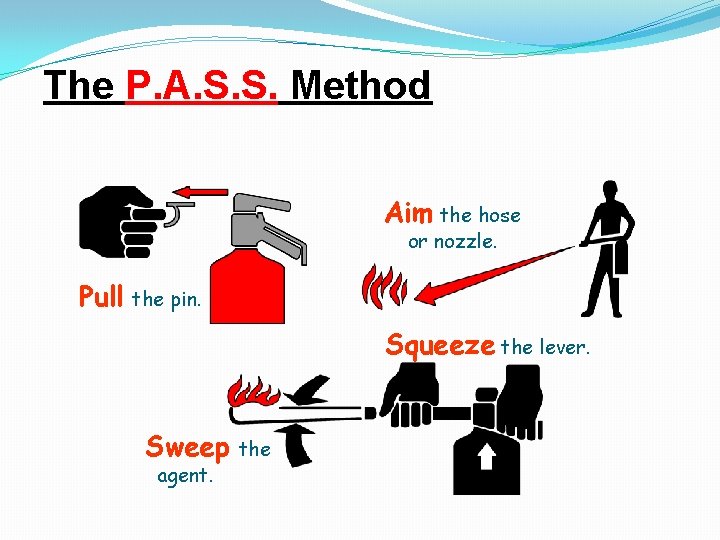 The P.A.S.S. Method

Pull the pin.

Aim the hose or nozzle.

Squeeze the lever.

Sweep the agent.